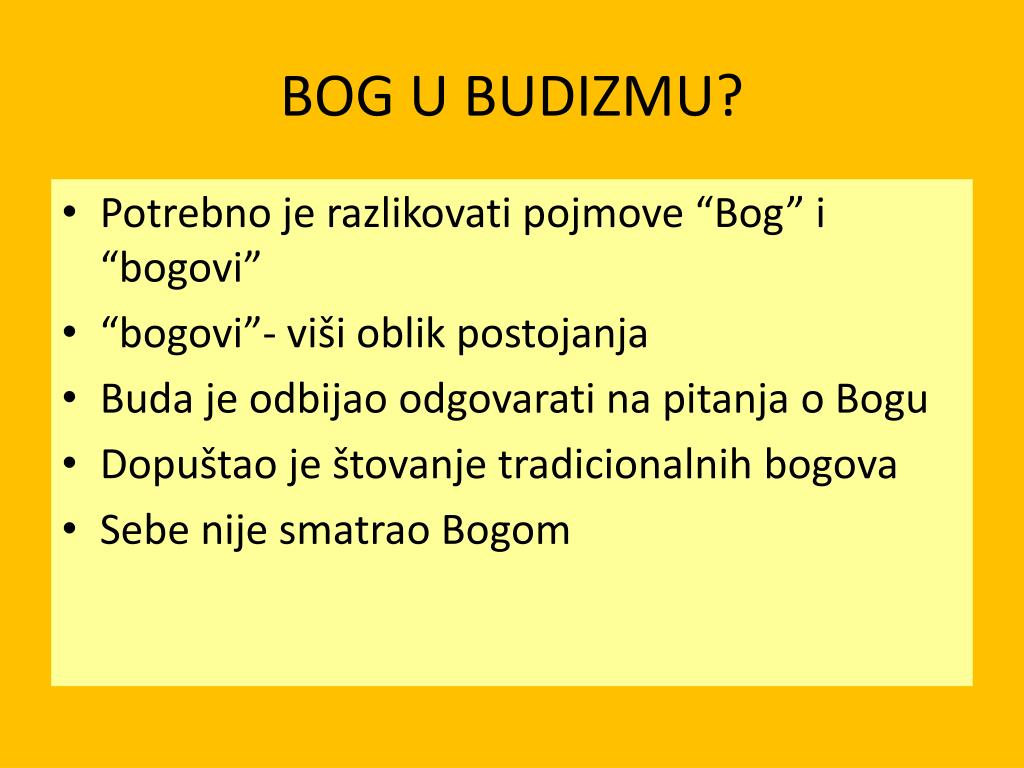 BOG U BUDIZMU?

• Potrebno je razlikovati pojmove “Bog” i “bogovi”
• “bogovi”- viši oblik postojanja
• Buda je odbijao odgovarati na pitanja o Bogu
• Dopuštao je štovanje tradicionalnih bogova
• Sebe nije smatrao Bogom